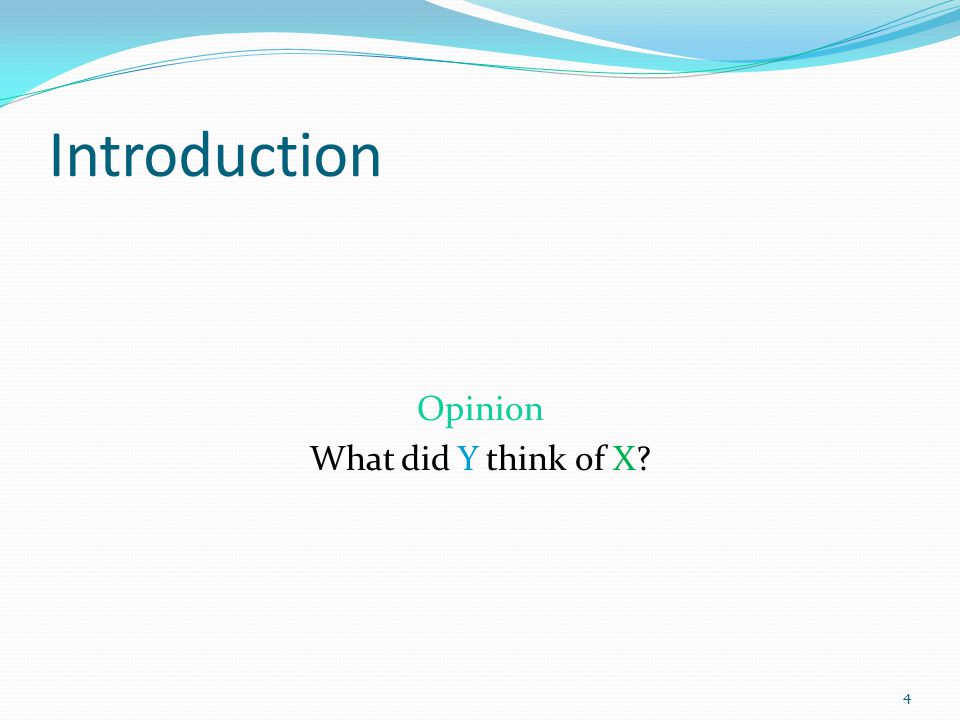 Introduction

Opinion
What did Y think of X?

4